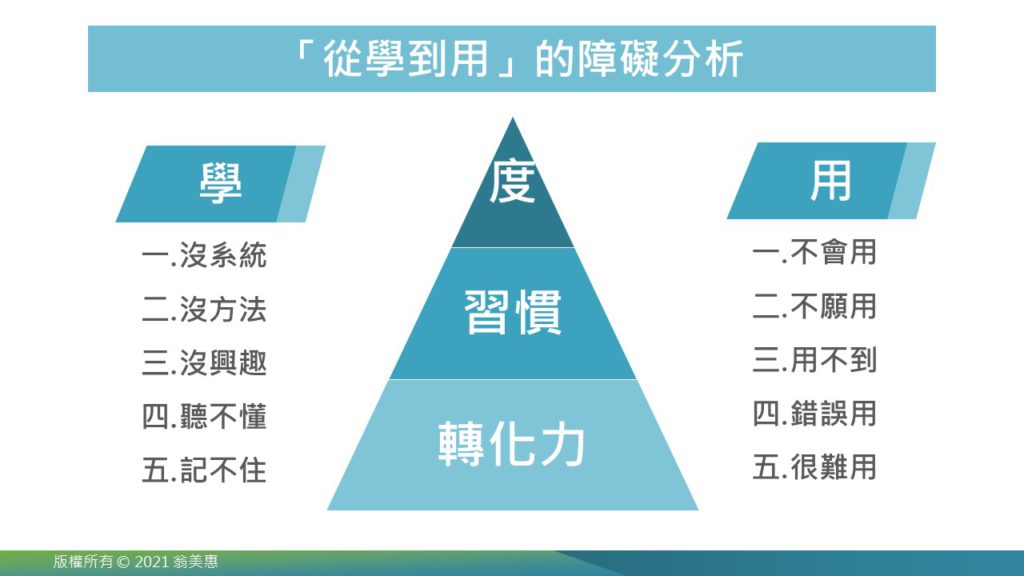 「從學到用」的障礙分析

學

一.沒系統
二.沒方法
三.沒興趣
四.聽不懂
五.記不住

度

習慣

轉化力

用

一.不會用
二.不願用
三.用不到
四.錯誤用
五.很難用

版權所有 © 2021 翁美惠